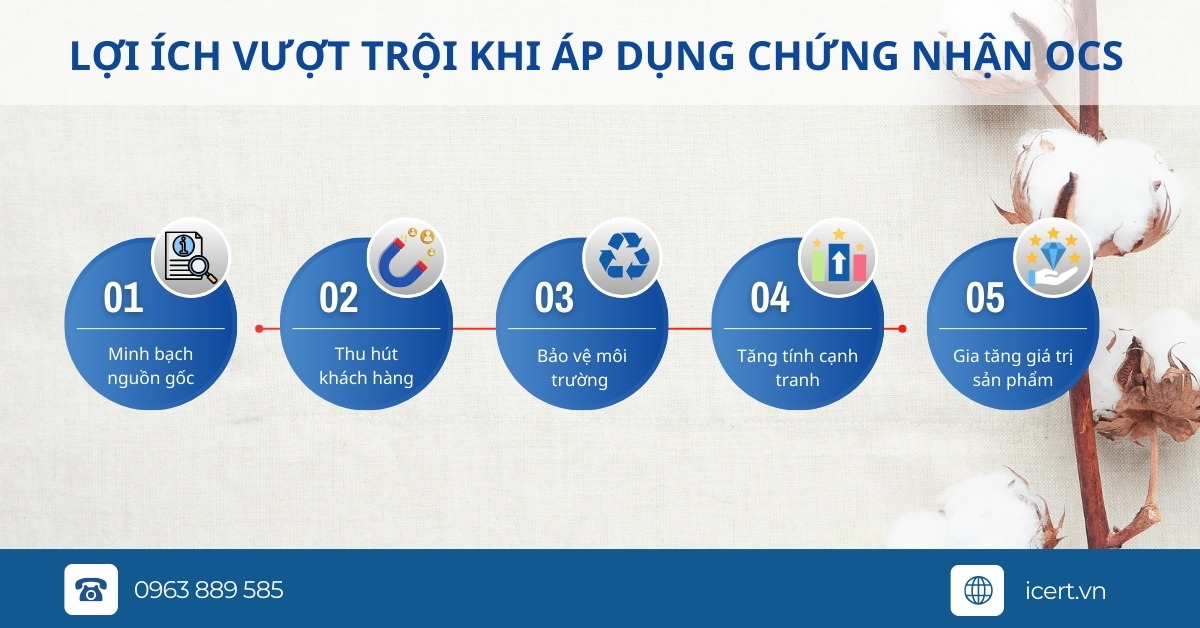 LỢI ÍCH VƯỢT TRỘI KHI ÁP DỤNG CHỨNG NHẬN OCS

01
Minh bạch nguồn gốc

02
Thu hút khách hàng

03
Bảo vệ môi trường

04
Tăng tính cạnh tranh

05
Gia tăng giá trị sản phẩm

0963 889 585

icert.vn